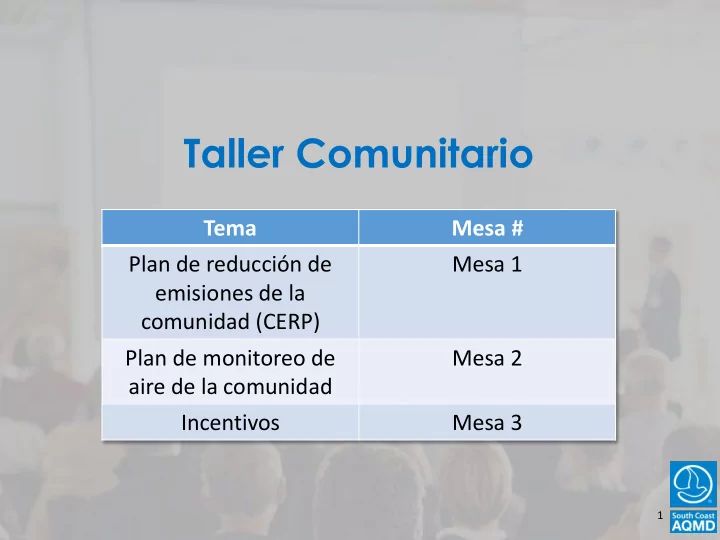 Taller Comunitario

| Tema | Mesa # |
|---|---|
| Plan de reducción de emisiones de la comunidad (CERP) | Mesa 1 |
| Plan de monitoreo de aire de la comunidad | Mesa 2 |
| Incentivos | Mesa 3 |

1

South Coast AQMD